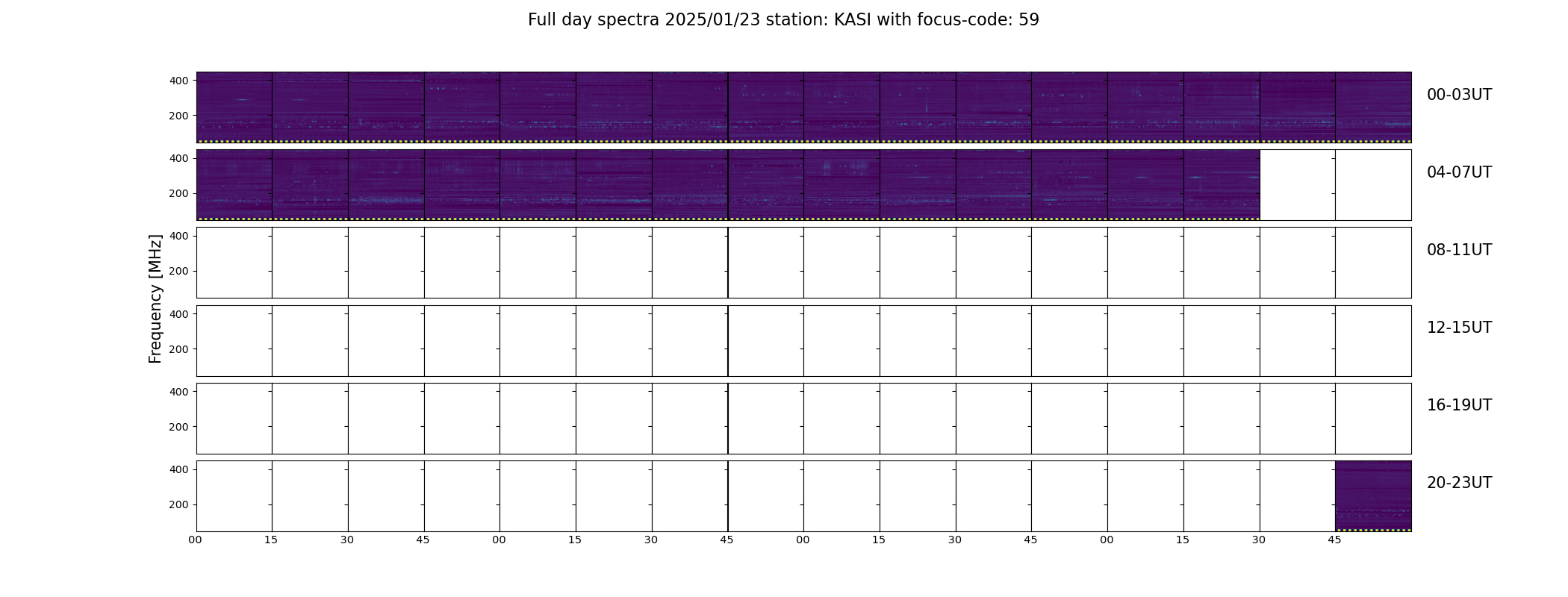 Full day spectra 2025/01/23 station: KASI with focus-code: 59

Frequency [MHz]

400
200
00-03UT

400
200
04-07UT

400
200
08-11UT

400
200
12-15UT

400
200
16-19UT

400
200
20-23UT

00 15 30 45 00 15 30 45 00 15 30 45 00 15 30 45